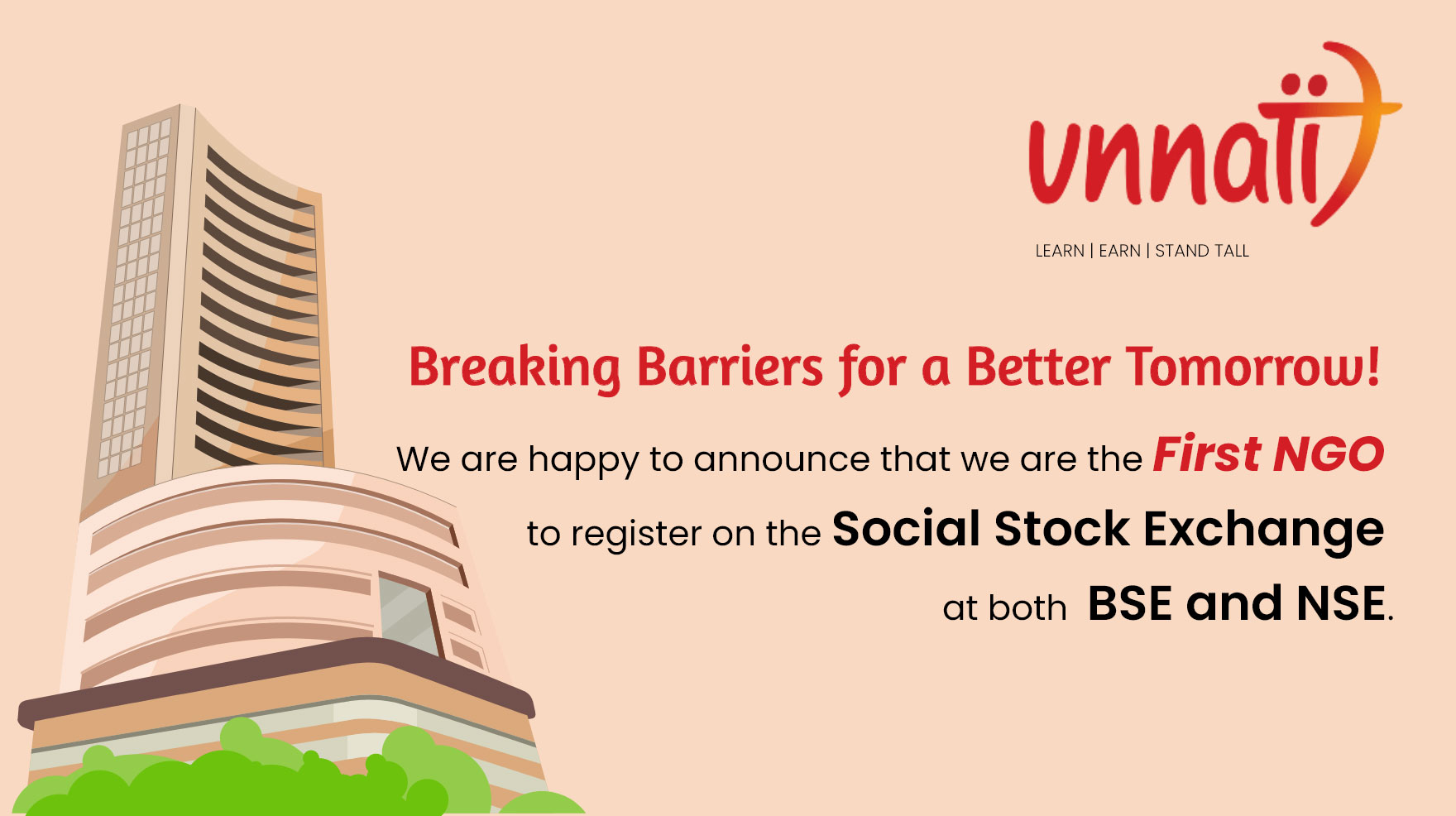 unnati

LEARN | EARN | STAND TALL

Breaking Barriers for a Better Tomorrow!

We are happy to announce that we are the First NGO to register on the Social Stock Exchange at both BSE and NSE.